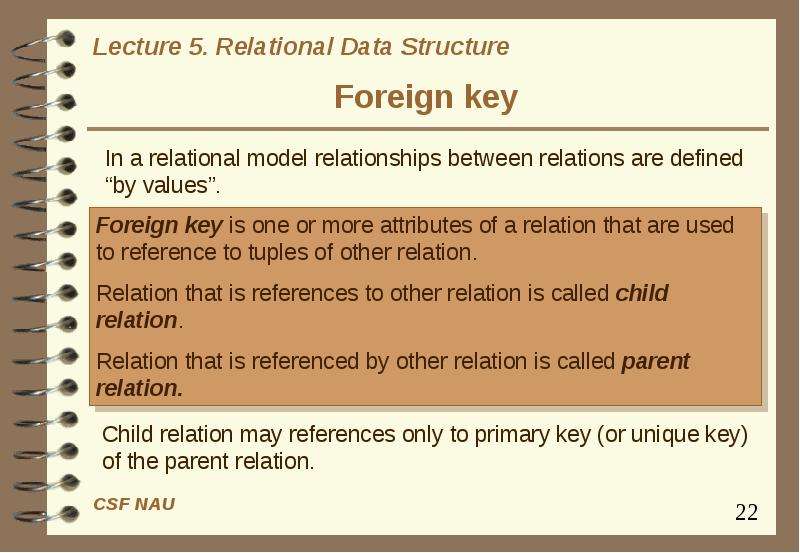 Lecture 5. Relational Data Structure

Foreign key

In a relational model relationships between relations are defined "by values".

Foreign key is one or more attributes of a relation that are used to reference to tuples of other relation.

Relation that is references to other relation is called child relation.

Relation that is referenced by other relation is called parent relation.

Child relation may references only to primary key (or unique key) of the parent relation.

CSF NAU

22